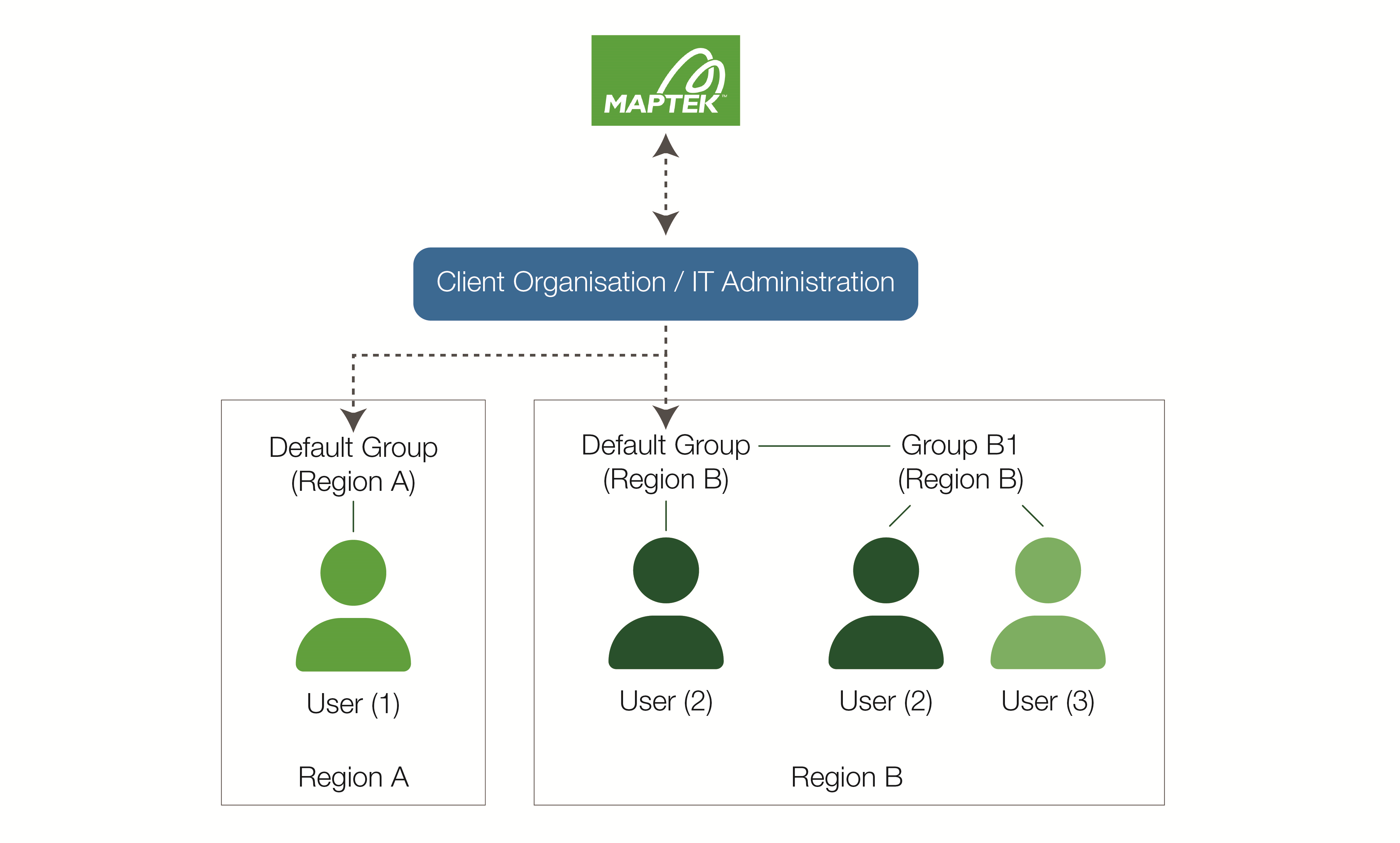 MAPTEK™

Client Organisation / IT Administration

Default Group
(Region A)

User (1)

Region A

Default Group
(Region B)

Group B1
(Region B)

User (2)

User (2)

User (3)

Region B